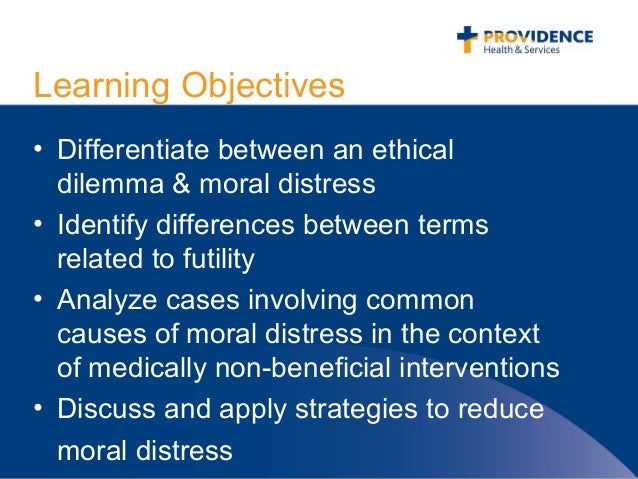 PROVIDENCE
Health & Services

Learning Objectives

• Differentiate between an ethical dilemma & moral distress
• Identify differences between terms related to futility
• Analyze cases involving common causes of moral distress in the context of medically non-beneficial interventions
• Discuss and apply strategies to reduce moral distress